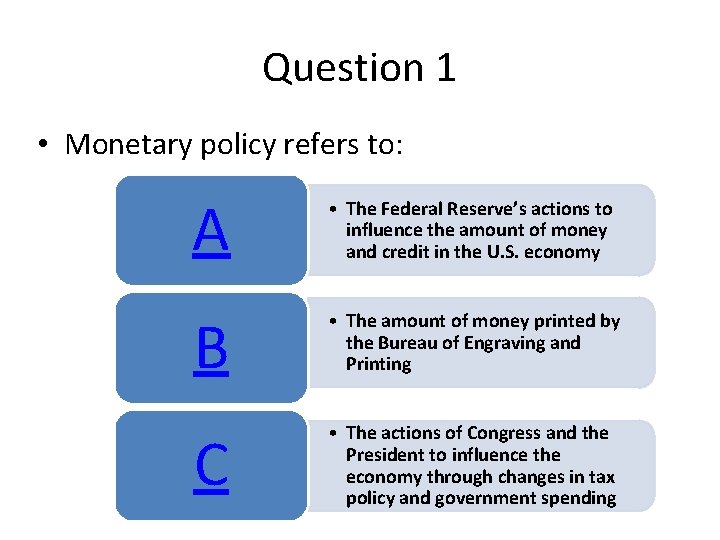 Question 1

• Monetary policy refers to:

A

• The Federal Reserve's actions to influence the amount of money and credit in the U.S. economy

B

• The amount of money printed by the Bureau of Engraving and Printing

C

• The actions of Congress and the President to influence the economy through changes in tax policy and government spending